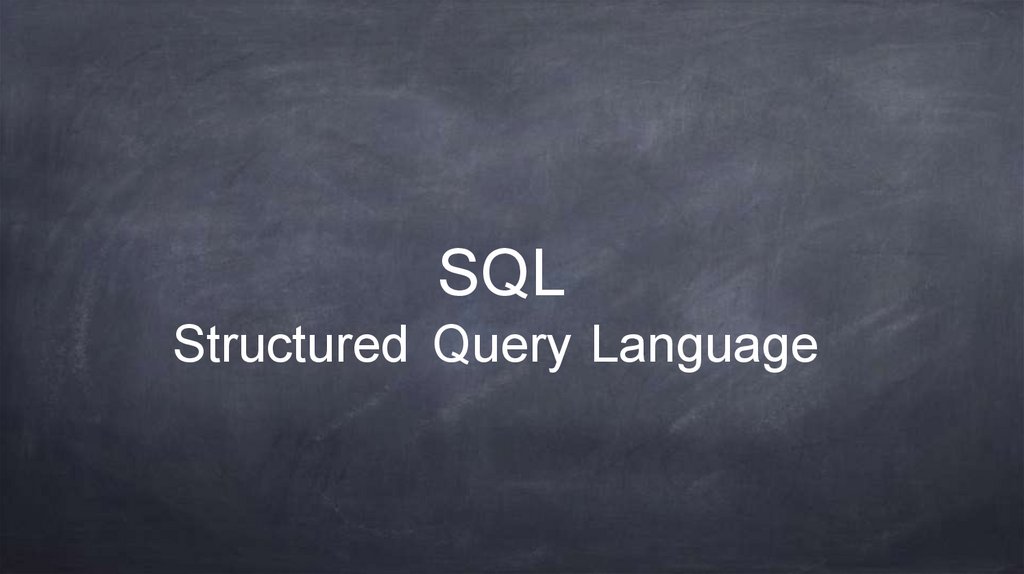 SQL
Structured Query Language